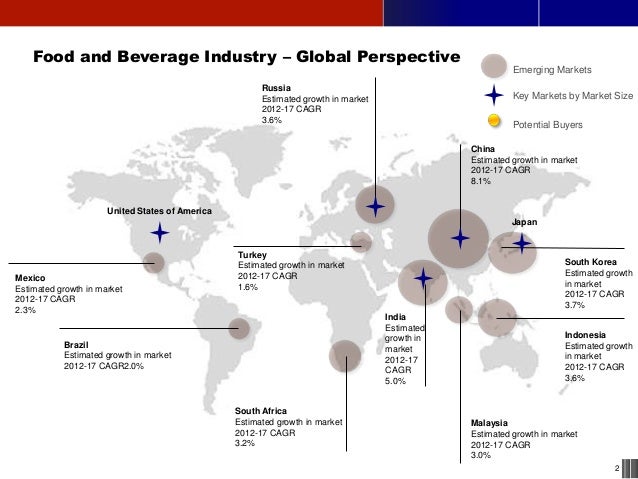 Food and Beverage Industry – Global Perspective

Emerging Markets

Key Markets by Market Size

Potential Buyers

Russia
Estimated growth in market
2012-17 CAGR
3.6%

China
Estimated growth in market
2012-17 CAGR
8.1%

United States of America

Japan

Turkey
Estimated growth in market
2012-17 CAGR
1.6%

South Korea
Estimated growth in market
2012-17 CAGR
3.7%

Mexico
Estimated growth in market
2012-17 CAGR
2.3%

India
Estimated growth in market
2012-17 CAGR
5.0%

Indonesia
Estimated growth in market
2012-17 CAGR
3.6%

Brazil
Estimated growth in market
2012-17 CAGR2.0%

South Africa
Estimated growth in market
2012-17 CAGR
3.2%

Malaysia
Estimated growth in market
2012-17 CAGR
3.0%

2